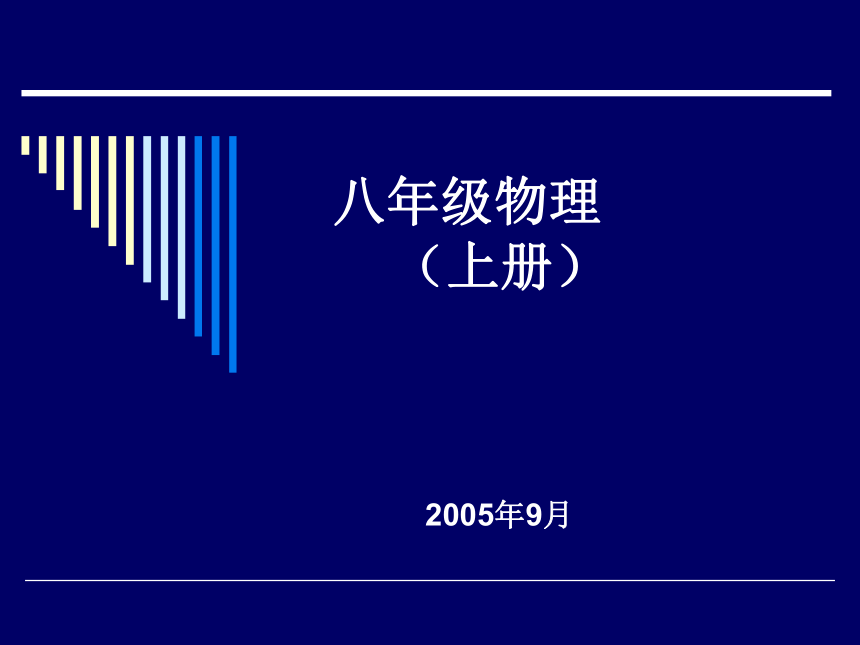 八年级物理
（上册）

2005年9月